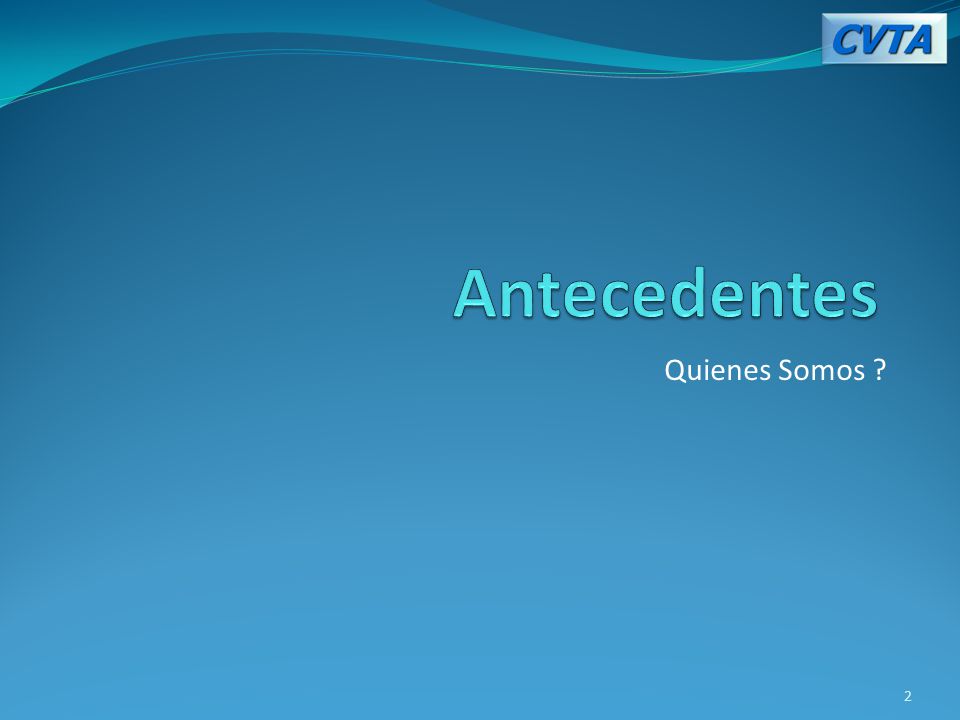 CVTA

Antecedentes

Quienes Somos ?

2